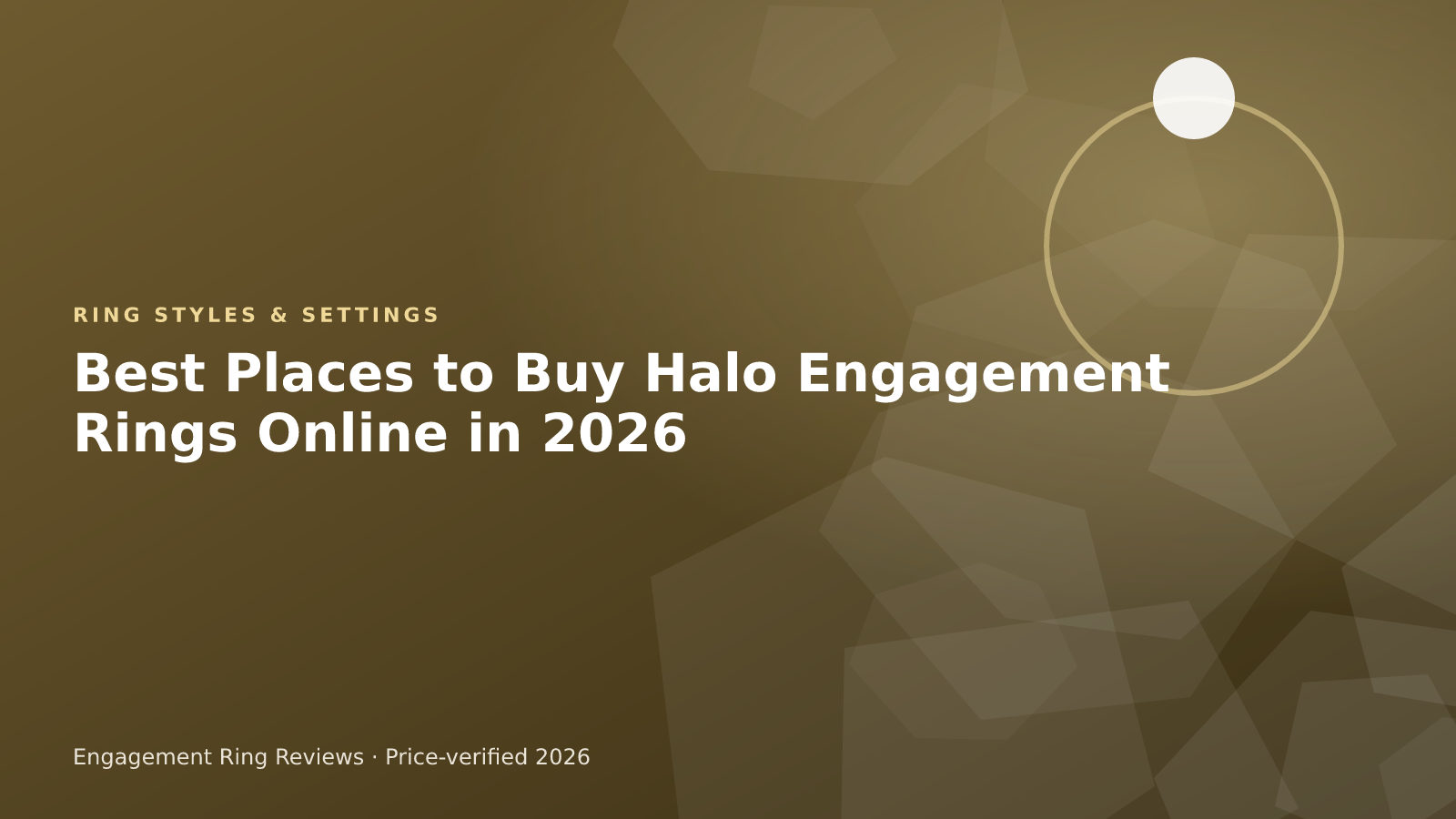 RING STYLES & SETTINGS

Best Places to Buy Halo Engagement Rings Online in 2026

Engagement Ring Reviews · Price-verified 2026